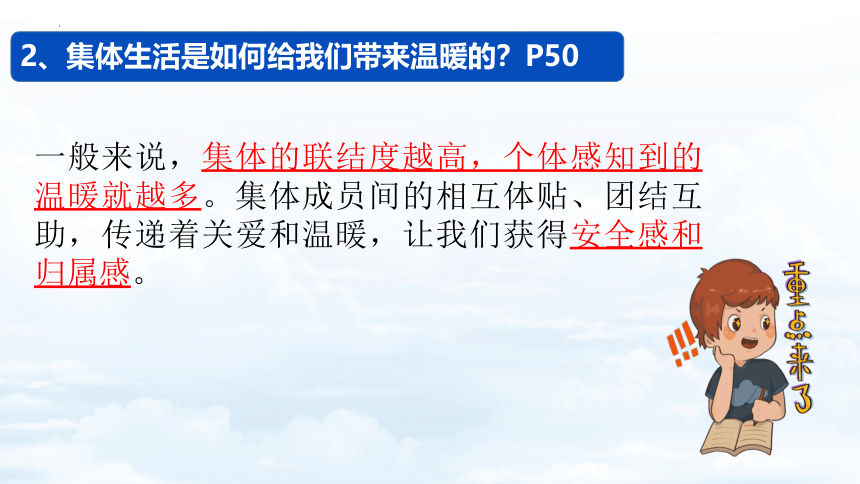 2、集体生活是如何给我们带来温暖的？P50

一般来说，集体的联结度越高，个体感知到的温暖就越多。集体成员间的相互体贴、团结互助，传递着关爱和温暖，让我们获得安全感和归属感。

重点来了